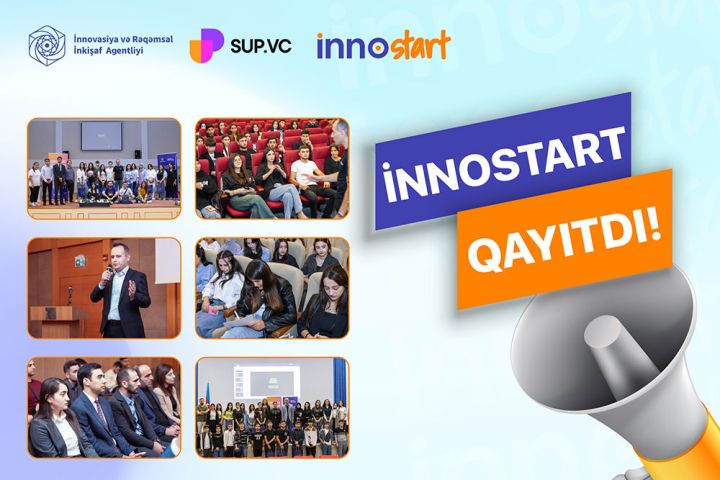 İnnovasiya və Rəqəmsal İnkişaf Agentliyi

SUP.VC

innostart

İNNOSTART QAYITDI!